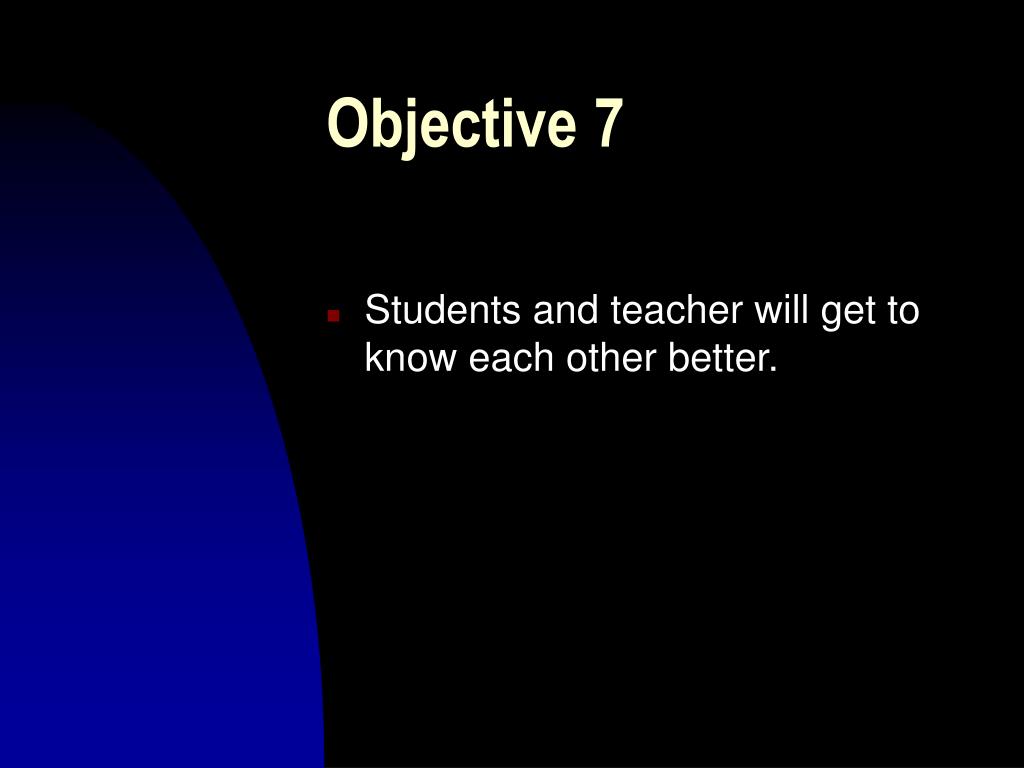 Objective 7

Students and teacher will get to know each other better.